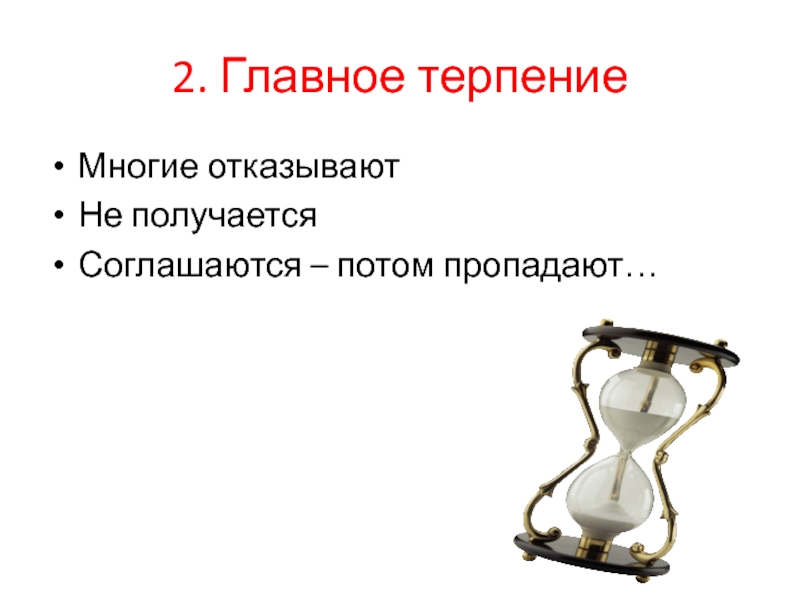 2. Главное терпение

• Многие отказывают
• Не получается
• Соглашаются – потом пропадают…